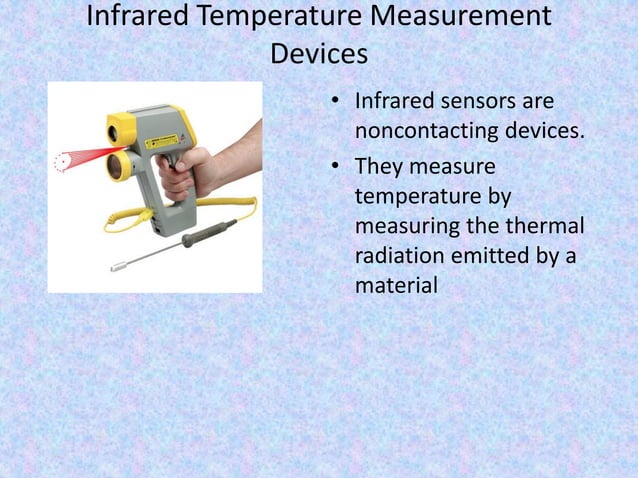 Infrared Temperature Measurement Devices

• Infrared sensors are noncontacting devices.
• They measure temperature by measuring the thermal radiation emitted by a material